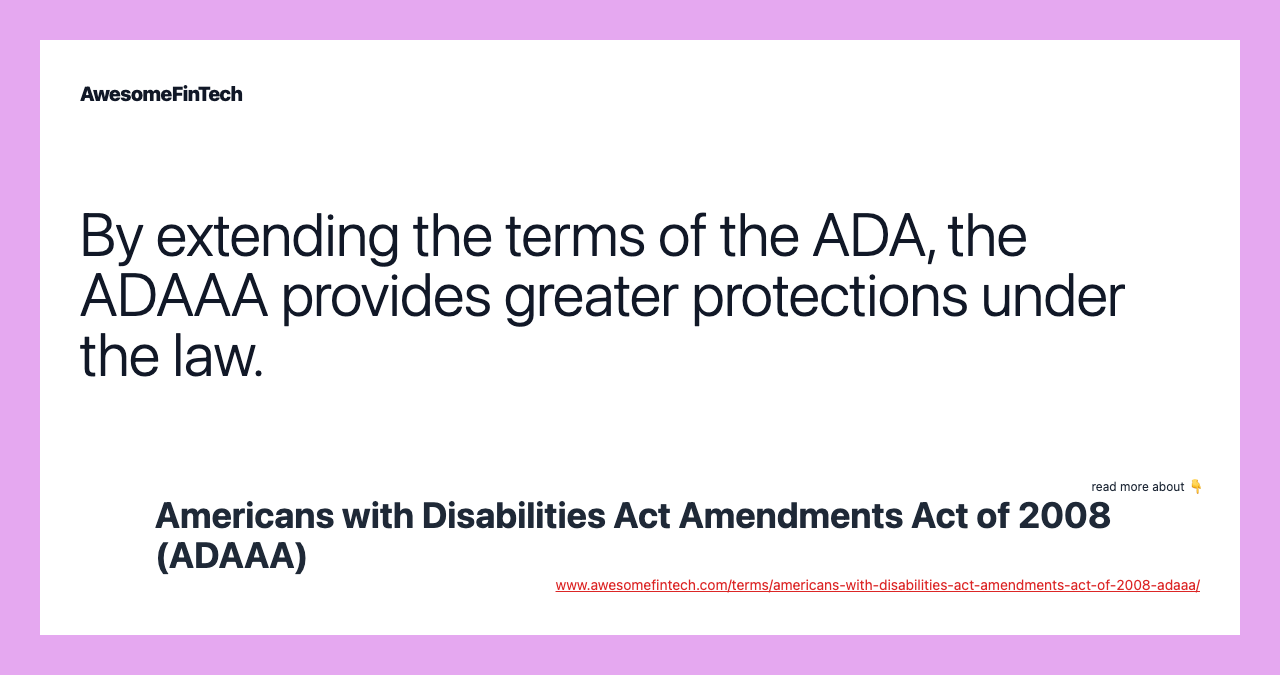 AwesomeFinTech

By extending the terms of the ADA, the ADAAA provides greater protections under the law.

read more about 👇

Americans with Disabilities Act Amendments Act of 2008 (ADAAA)

www.awesomefintech.com/terms/americans-with-disabilities-act-amendments-act-of-2008-adaaa/